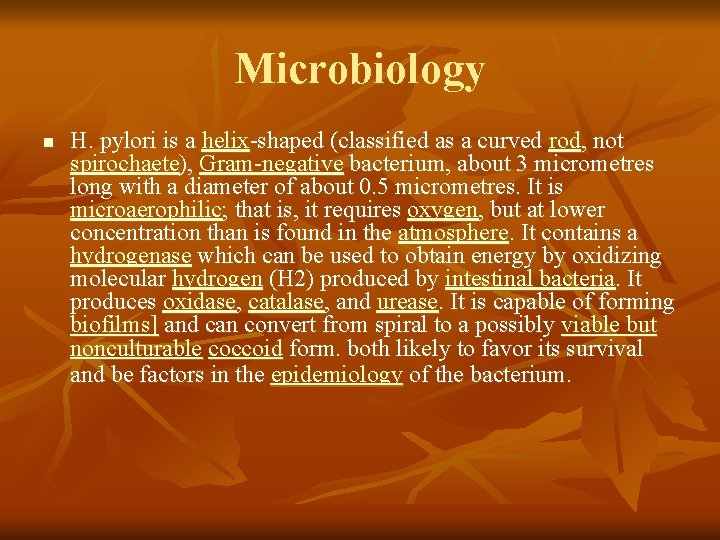 Microbiology

H. pylori is a helix-shaped (classified as a curved rod, not spirochaete), Gram-negative bacterium, about 3 micrometres long with a diameter of about 0.5 micrometres. It is microaerophilic; that is, it requires oxygen, but at lower concentration than is found in the atmosphere. It contains a hydrogenase which can be used to obtain energy by oxidizing molecular hydrogen (H2) produced by intestinal bacteria. It produces oxidase, catalase, and urease. It is capable of forming biofilms] and can convert from spiral to a possibly viable but nonculturable coccoid form. both likely to favor its survival and be factors in the epidemiology of the bacterium.